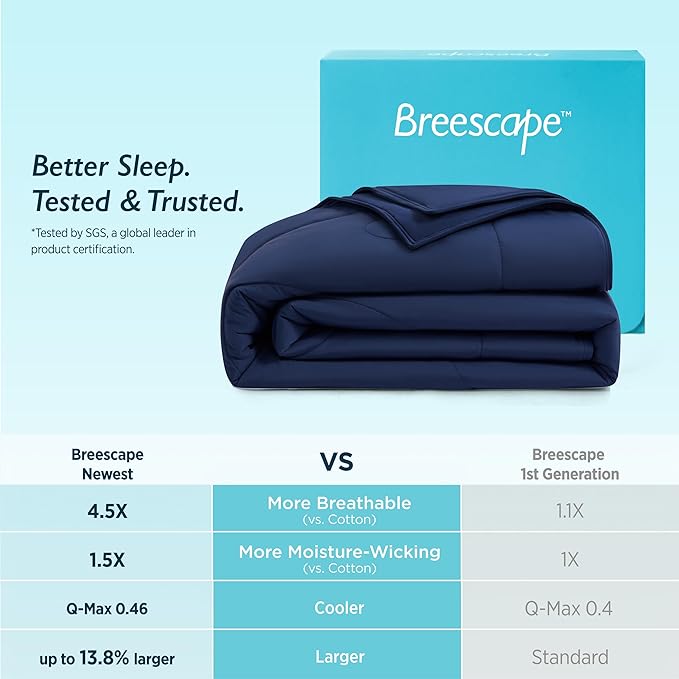 Breescape™

Better Sleep. Tested & Trusted.

*Tested by SGS, a global leader in product certification.

| Breescape Newest | VS | Breescape 1st Generation |
|---|---|---|
| 4.5X | More Breathable (vs. Cotton) | 1.1X |
| 1.5X | More Moisture-Wicking (vs. Cotton) | 1X |
| Q-Max 0.46 | Cooler | Q-Max 0.4 |
| up to 13.8% larger | Larger | Standard |